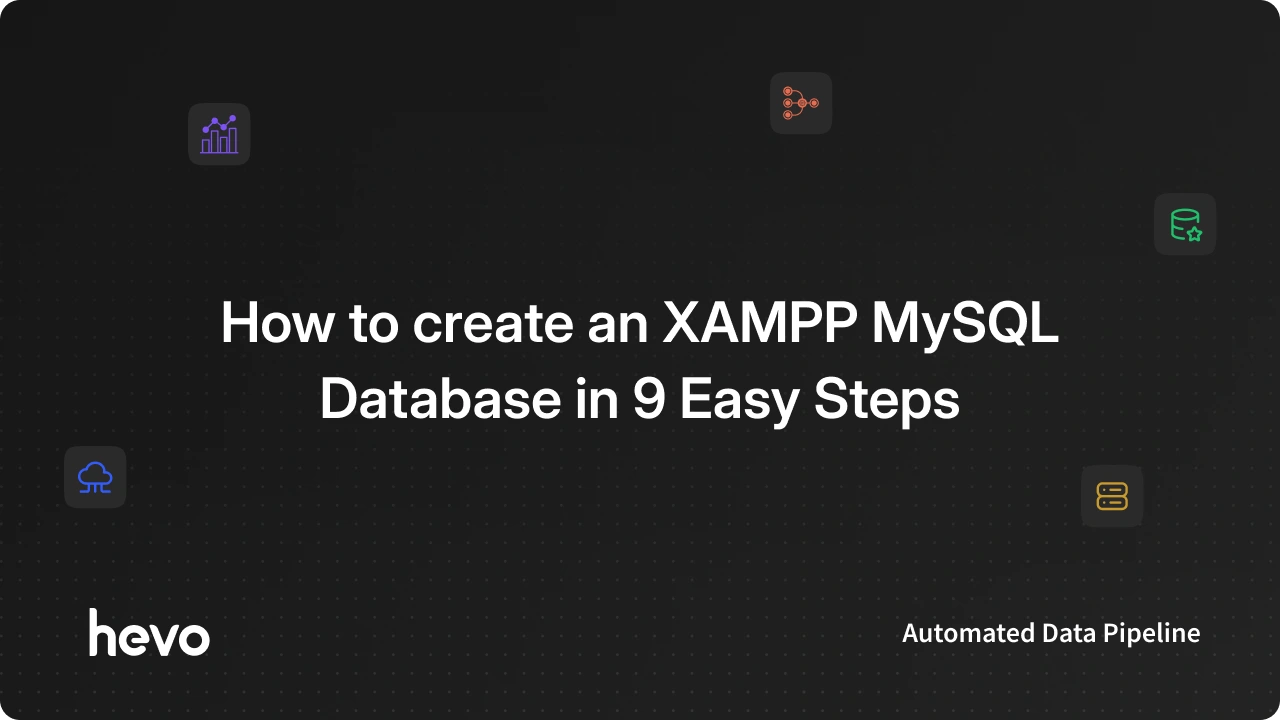 How to create an XAMPP MySQL Database in 9 Easy Steps

hevo

Automated Data Pipeline